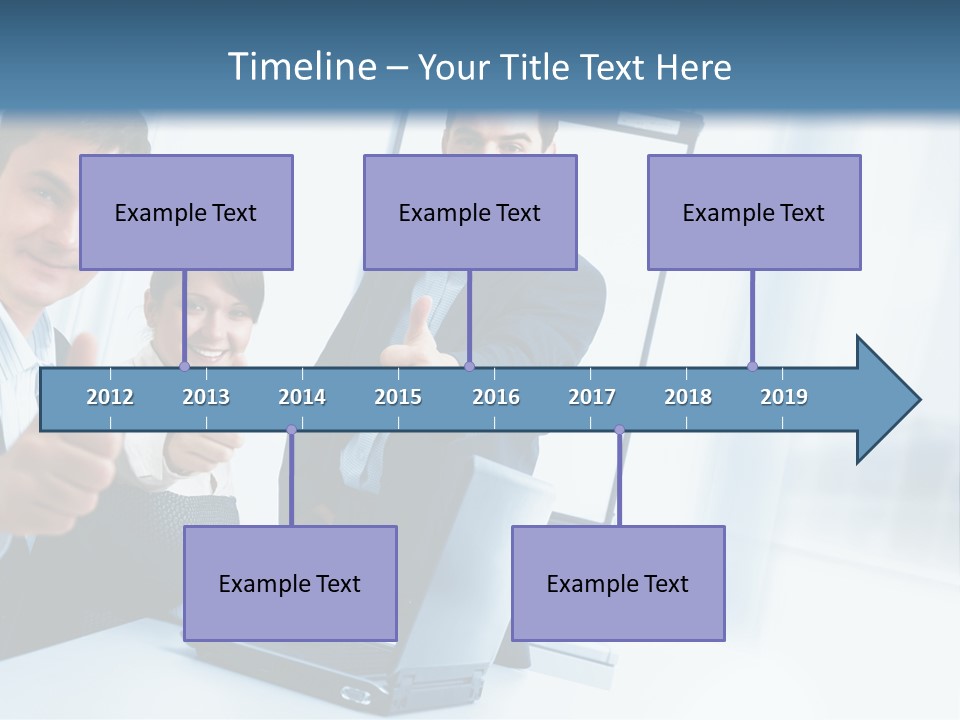 Timeline – Your Title Text Here

Example Text

Example Text

Example Text

2012 2013 2014 2015 2016 2017 2018 2019

Example Text

Example Text